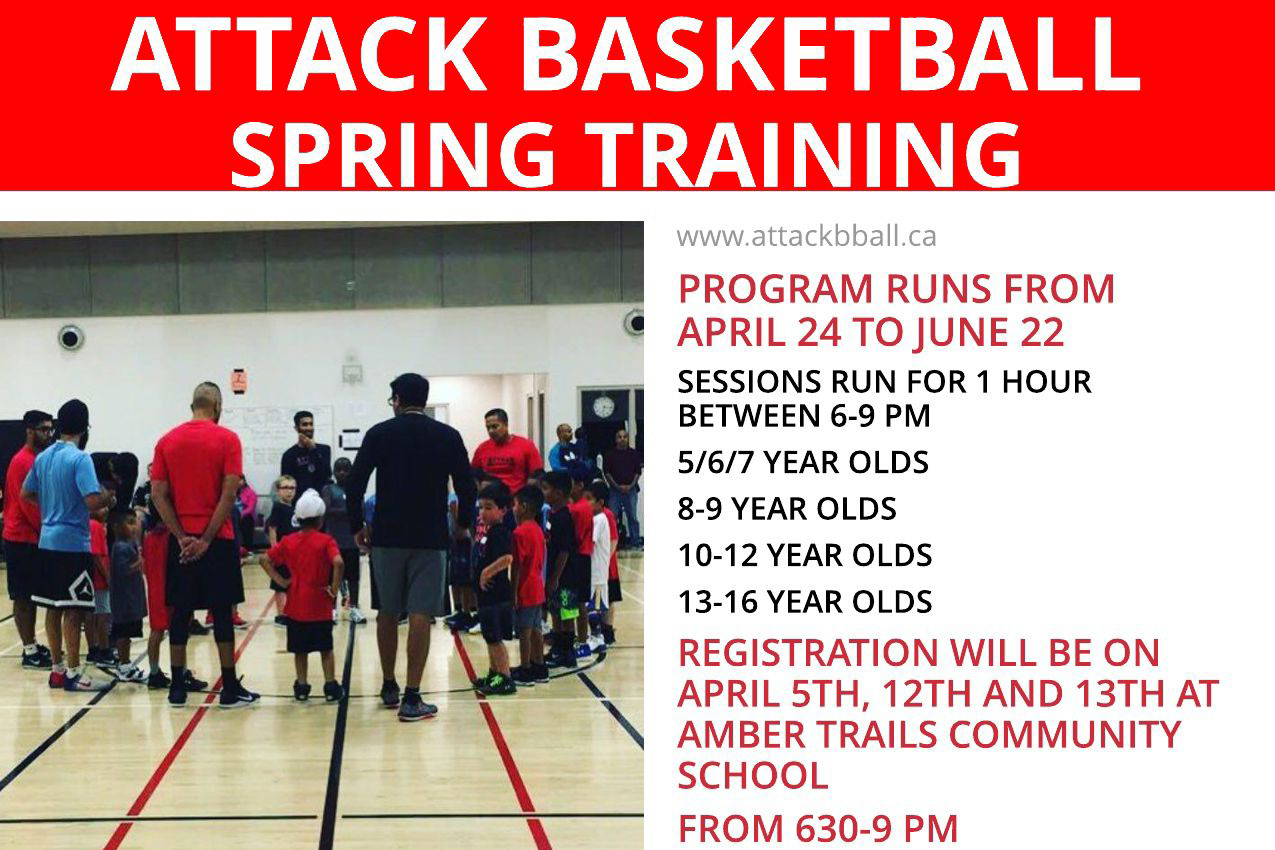 ATTACK BASKETBALL SPRING TRAINING

www.attackbball.ca

PROGRAM RUNS FROM APRIL 24 TO JUNE 22

SESSIONS RUN FOR 1 HOUR BETWEEN 6-9 PM

5/6/7 YEAR OLDS

8-9 YEAR OLDS

10-12 YEAR OLDS

13-16 YEAR OLDS

REGISTRATION WILL BE ON APRIL 5TH, 12TH AND 13TH AT AMBER TRAILS COMMUNITY SCHOOL

FROM 630-9 PM